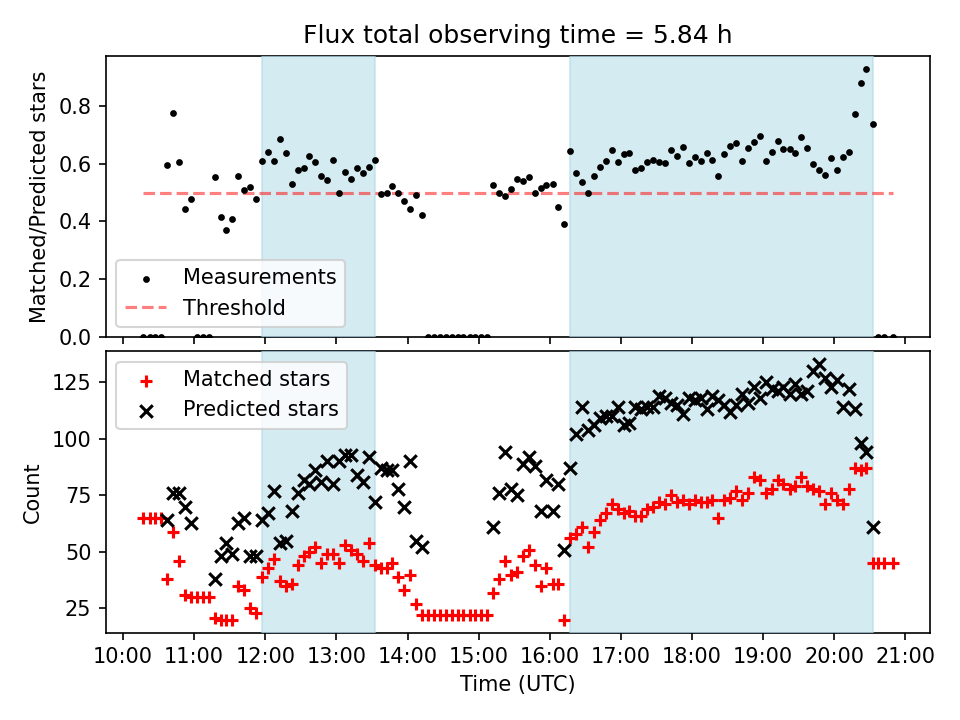 Flux total observing time = 5.84 h

Matched/Predicted stars

0.8
0.6
0.4
0.2
0.0

Measurements
Threshold

Count

125
100
75
50
25

Matched stars
Predicted stars

10:00 11:00 12:00 13:00 14:00 15:00 16:00 17:00 18:00 19:00 20:00 21:00

Time (UTC)